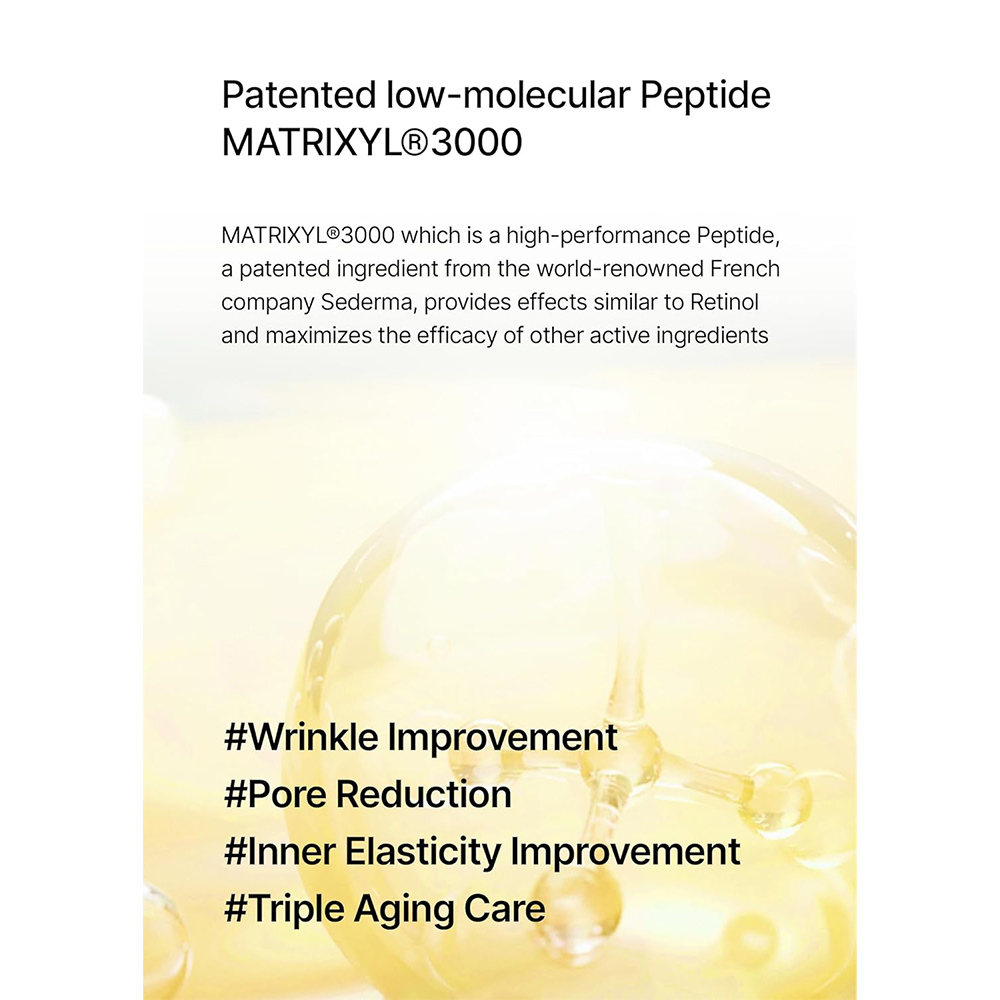 Patented low-molecular Peptide MATRIXYL®3000

MATRIXYL®3000 which is a high-performance Peptide, a patented ingredient from the world-renowned French company Sederma, provides effects similar to Retinol and maximizes the efficacy of other active ingredients

#Wrinkle Improvement
#Pore Reduction
#Inner Elasticity Improvement
#Triple Aging Care